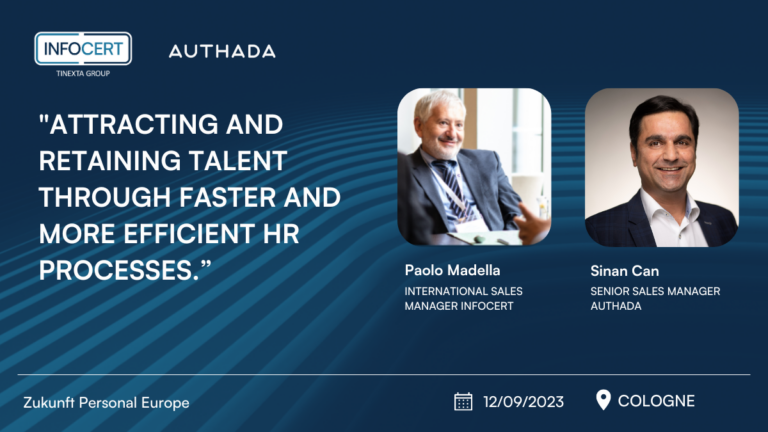 INFOCERT
TINEXTA GROUP

AUTHADA

"ATTRACTING AND RETAINING TALENT THROUGH FASTER AND MORE EFFICIENT HR PROCESSES.”

Paolo Madella
INTERNATIONAL SALES MANAGER INFOCERT

Sinan Can
SENIOR SALES MANAGER AUTHADA

Zukunft Personal Europe

12/09/2023

COLOGNE